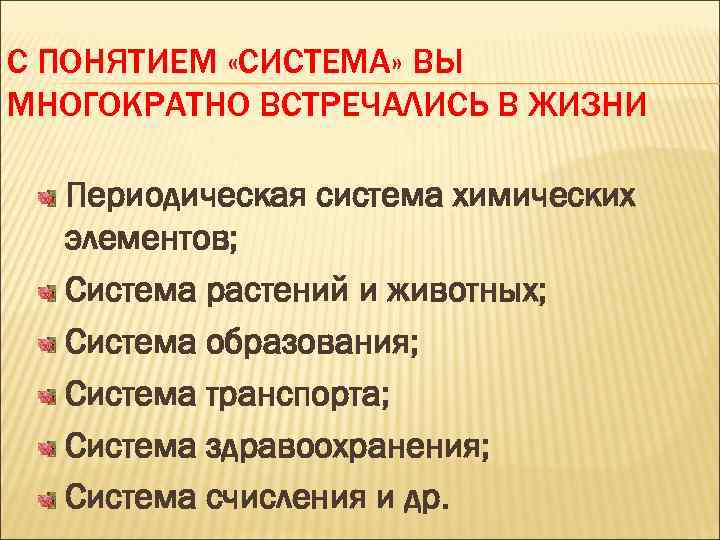 С ПОНЯТИЕМ «СИСТЕМА» ВЫ МНОГОКРАТНО ВСТРЕЧАЛИСЬ В ЖИЗНИ

Периодическая система химических элементов;
Система растений и животных;
Система образования;
Система транспорта;
Система здравоохранения;
Система счисления и др.